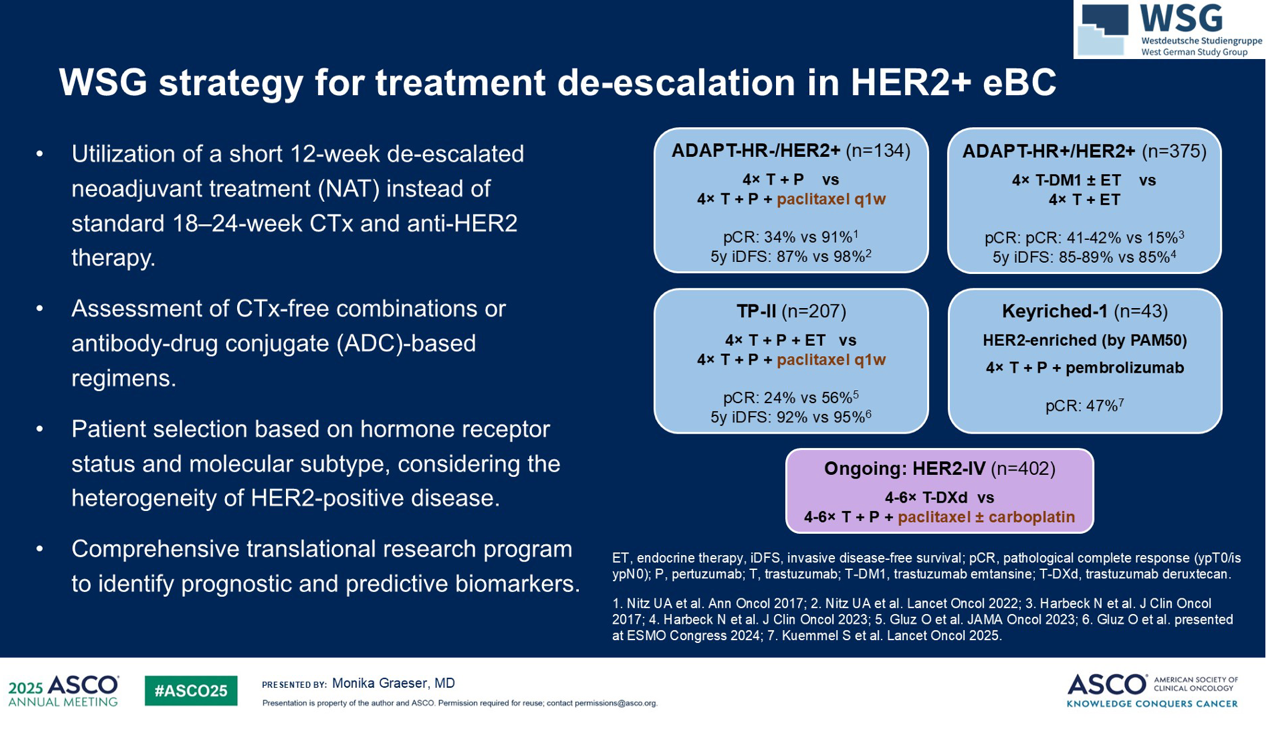 WSG
Westdeutsche Studiengruppe
West German Study Group

WSG strategy for treatment de-escalation in HER2+ eBC

• Utilization of a short 12-week de-escalated neoadjuvant treatment (NAT) instead of standard 18–24-week CTx and anti-HER2 therapy.

• Assessment of CTx-free combinations or antibody-drug conjugate (ADC)-based regimens.

• Patient selection based on hormone receptor status and molecular subtype, considering the heterogeneity of HER2-positive disease.

• Comprehensive translational research program to identify prognostic and predictive biomarkers.

ADAPT-HR-/HER2+ (n=134)
4× T + P vs
4× T + P + paclitaxel q1w
pCR: 34% vs 91%$^1$
5y iDFS: 87% vs 98%$^2$

ADAPT-HR+/HER2+ (n=375)
4× T-DM1 ± ET vs
4× T + ET
pCR: pCR: 41-42% vs 15%$^3$
5y iDFS: 85-89% vs 85%$^4$

TP-II (n=207)
4× T + P + ET vs
4× T + P + paclitaxel q1w
pCR: 24% vs 56%$^5$
5y iDFS: 92% vs 95%$^6$

Keyriched-1 (n=43)
HER2-enriched (by PAM50)
4× T + P + pembrolizumab
pCR: 47%$^7$

Ongoing: HER2-IV (n=402)
4-6× T-DXd vs
4-6× T + P + paclitaxel ± carboplatin

ET, endocrine therapy, iDFS, invasive disease-free survival; pCR, pathological complete response (ypT0/is ypN0); P, pertuzumab; T, trastuzumab; T-DM1, trastuzumab emtansine; T-DXd, trastuzumab deruxtecan.

1. Nitz UA et al. Ann Oncol 2017; 2. Nitz UA et al. Lancet Oncol 2022; 3. Harbeck N et al. J Clin Oncol 2017; 4. Harbeck N et al. J Clin Oncol 2023; 5. Gluz O et al. JAMA Oncol 2023; 6. Gluz O et al. presented at ESMO Congress 2024; 7. Kuemmel S et al. Lancet Oncol 2025.

2025 ASCO ANNUAL MEETING
#ASCO25
PRESENTED BY: Monika Graeser, MD
Presentation is property of the author and ASCO. Permission required for reuse; contact permissions@asco.org.
ASCO AMERICAN SOCIETY OF CLINICAL ONCOLOGY
KNOWLEDGE CONQUERS CANCER